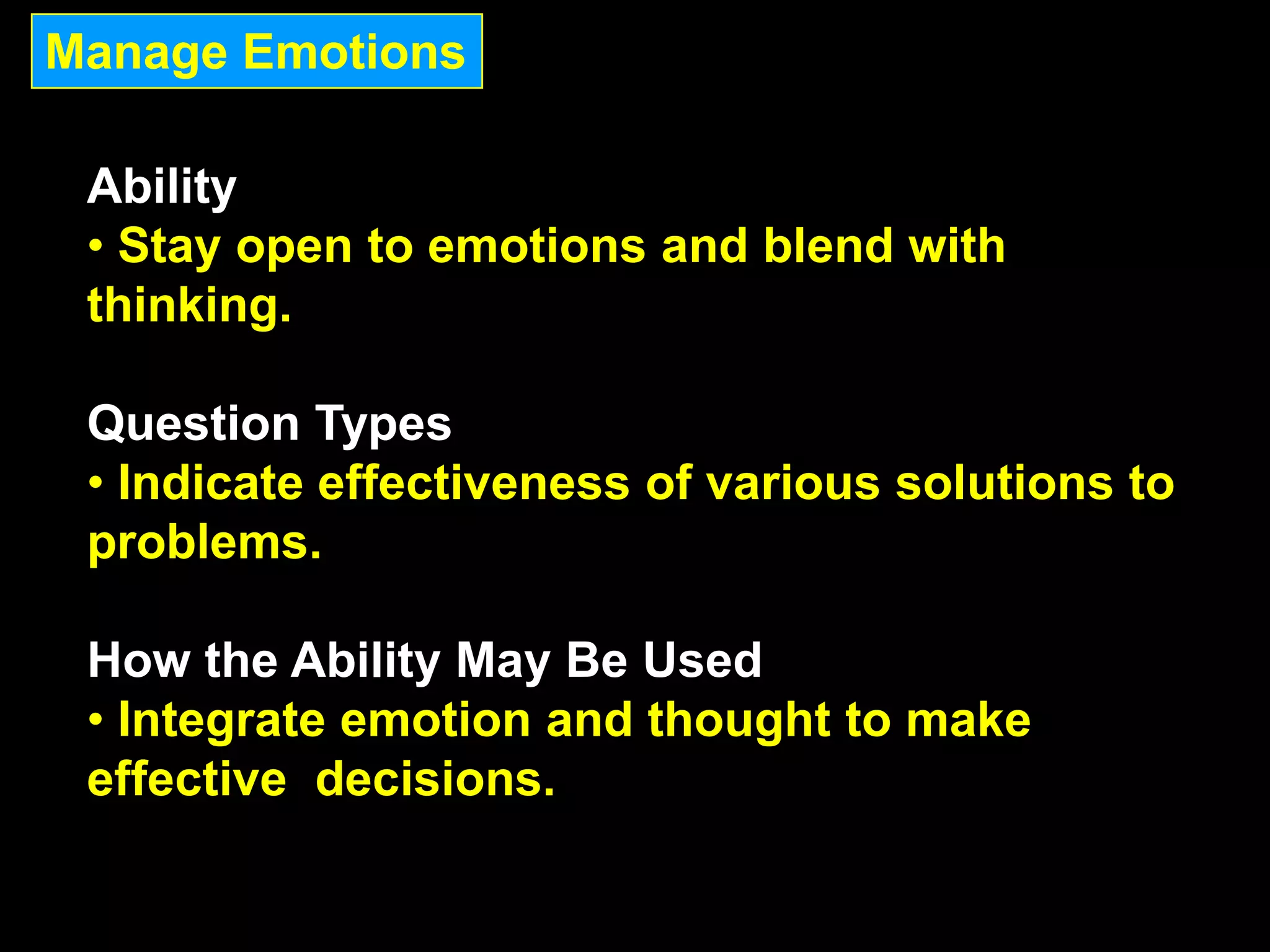 Manage Emotions

Ability
• Stay open to emotions and blend with thinking.

Question Types
• Indicate effectiveness of various solutions to problems.

How the Ability May Be Used
• Integrate emotion and thought to make effective  decisions.